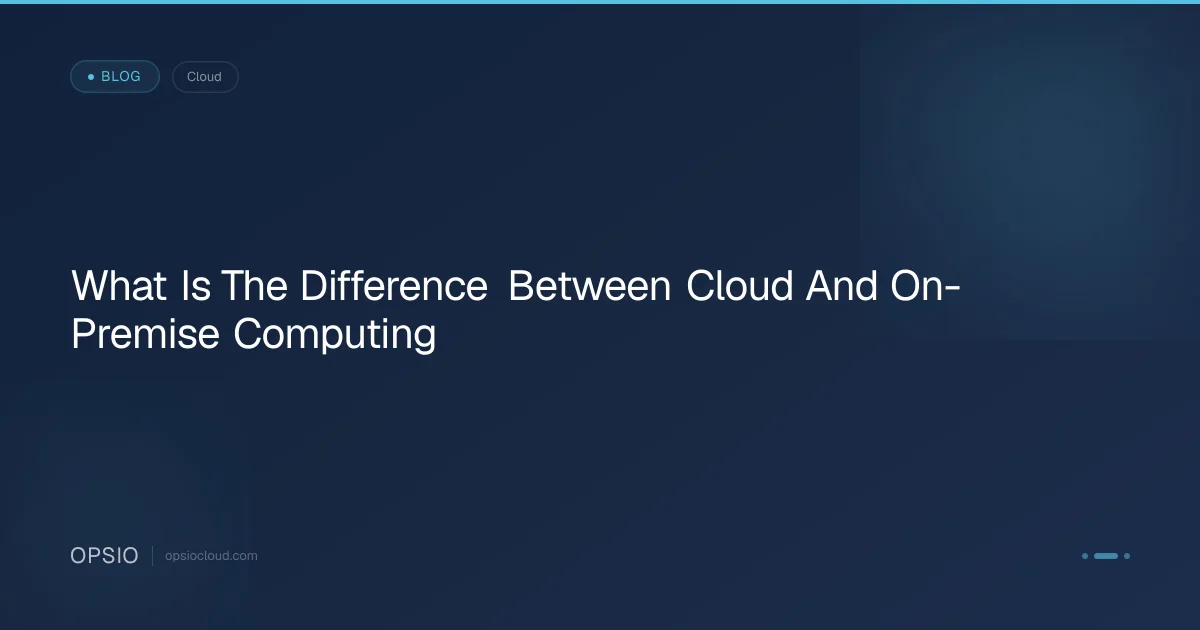 BLOG

Cloud

What Is The Difference Between Cloud And On-Premise Computing

OPSIO

opsiocloud.com